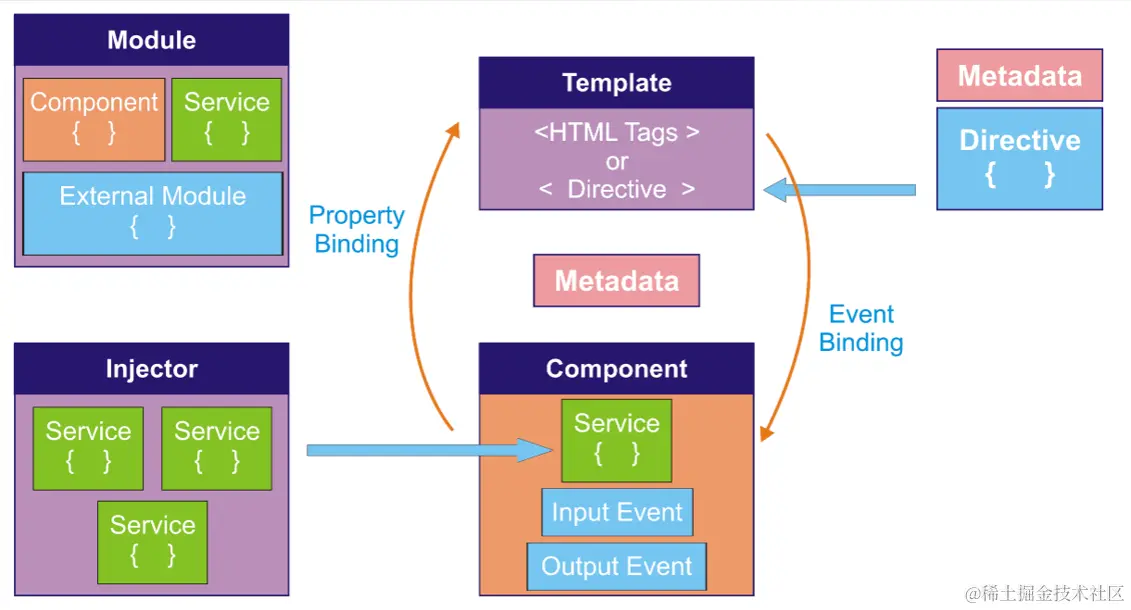 Module

Component
{ }

Service
{ }

External Module
{ }

Template

<HTML Tags >
or
< Directive >

Metadata

Directive
{ }

Property Binding

Metadata

Event Binding

Injector

Service
{ }

Service
{ }

Service
{ }

Component

Service
{ }

Input Event

Output Event

@稀土掘金技术社区